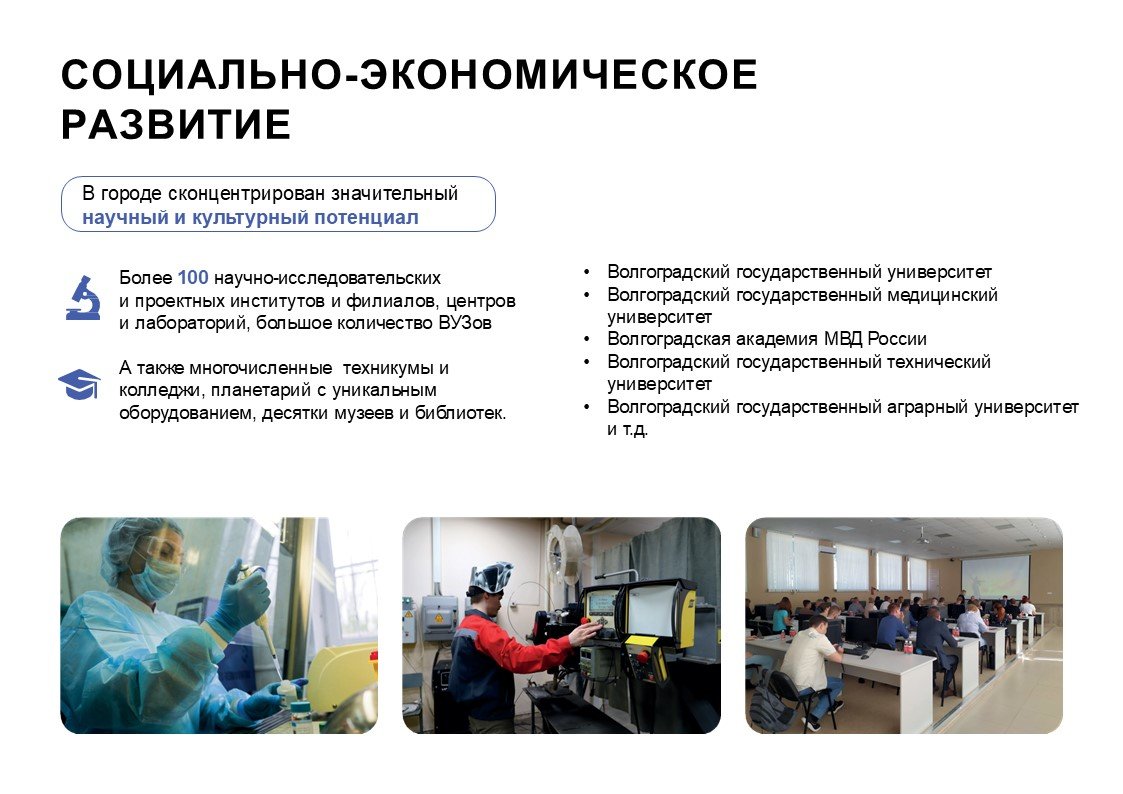 СОЦИАЛЬНО-ЭКОНОМИЧЕСКОЕ РАЗВИТИЕ

В городе сконцентрирован значительный научный и культурный потенциал

Более 100 научно-исследовательских и проектных институтов и филиалов, центров и лабораторий, большое количество ВУЗов

А также многочисленные техникумы и колледжи, планетарий с уникальным оборудованием, десятки музеев и библиотек.

• Волгоградский государственный университет
• Волгоградский государственный медицинский университет
• Волгоградская академия МВД России
• Волгоградский государственный технический университет
• Волгоградский государственный аграрный университет и т.д.